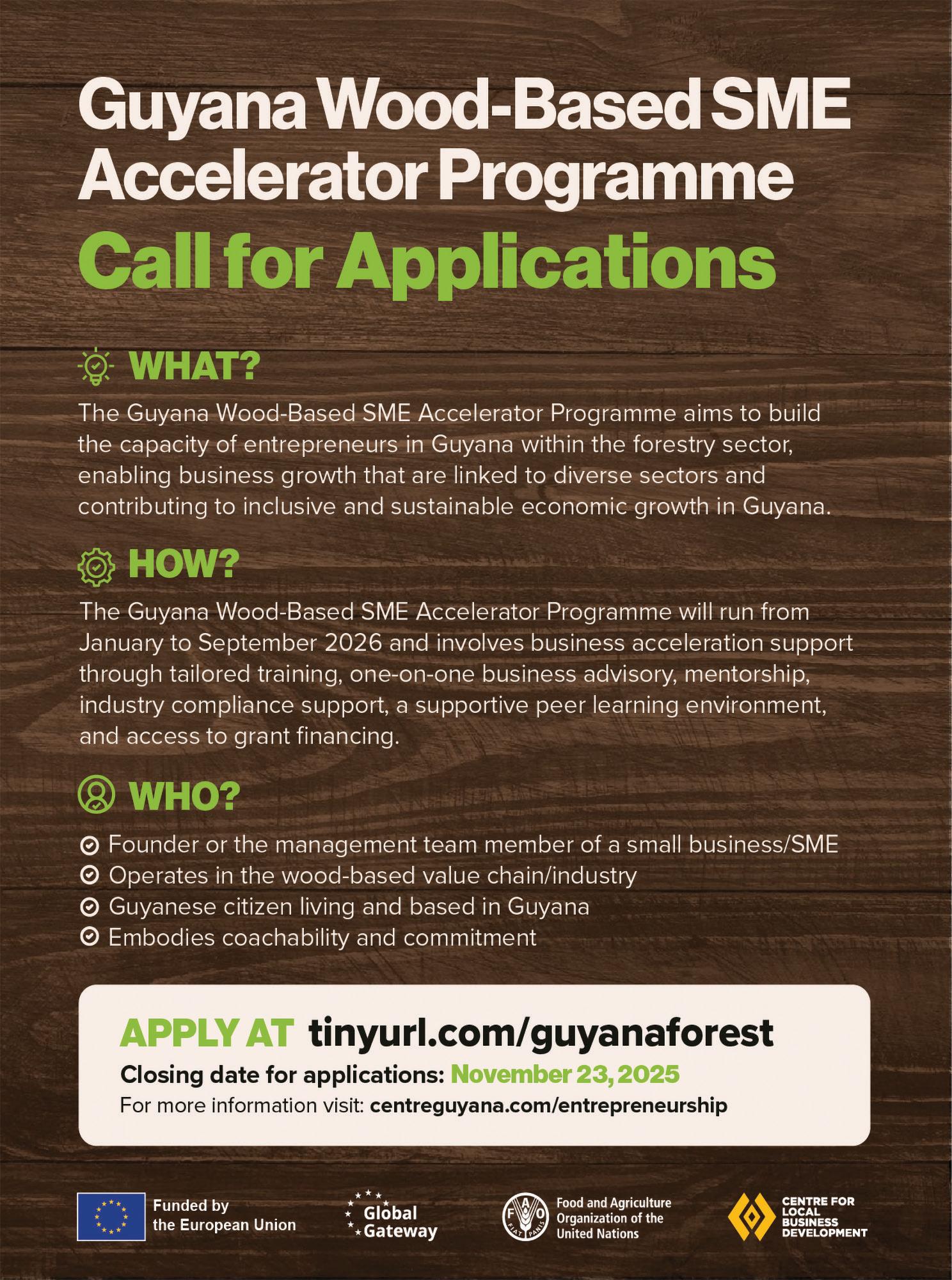 Guyana Wood-Based SME Accelerator Programme

Call for Applications

WHAT?

The Guyana Wood-Based SME Accelerator Programme aims to build the capacity of entrepreneurs in Guyana within the forestry sector, enabling business growth that are linked to diverse sectors and contributing to inclusive and sustainable economic growth in Guyana.

HOW?

The Guyana Wood-Based SME Accelerator Programme will run from January to September 2026 and involves business acceleration support through tailored training, one-on-one business advisory, mentorship, industry compliance support, a supportive peer learning environment, and access to grant financing.

WHO?

Founder or the management team member of a small business/SME
Operates in the wood-based value chain/industry
Guyanese citizen living and based in Guyana
Embodies coachability and commitment

APPLY AT tinyurl.com/guyanaforest
Closing date for applications: November 23, 2025
For more information visit: centreguyana.com/entrepreneurship

Funded by the European Union

Global Gateway

FAO FIAT PANIS

Food and Agriculture Organization of the United Nations

CENTRE FOR LOCAL BUSINESS DEVELOPMENT